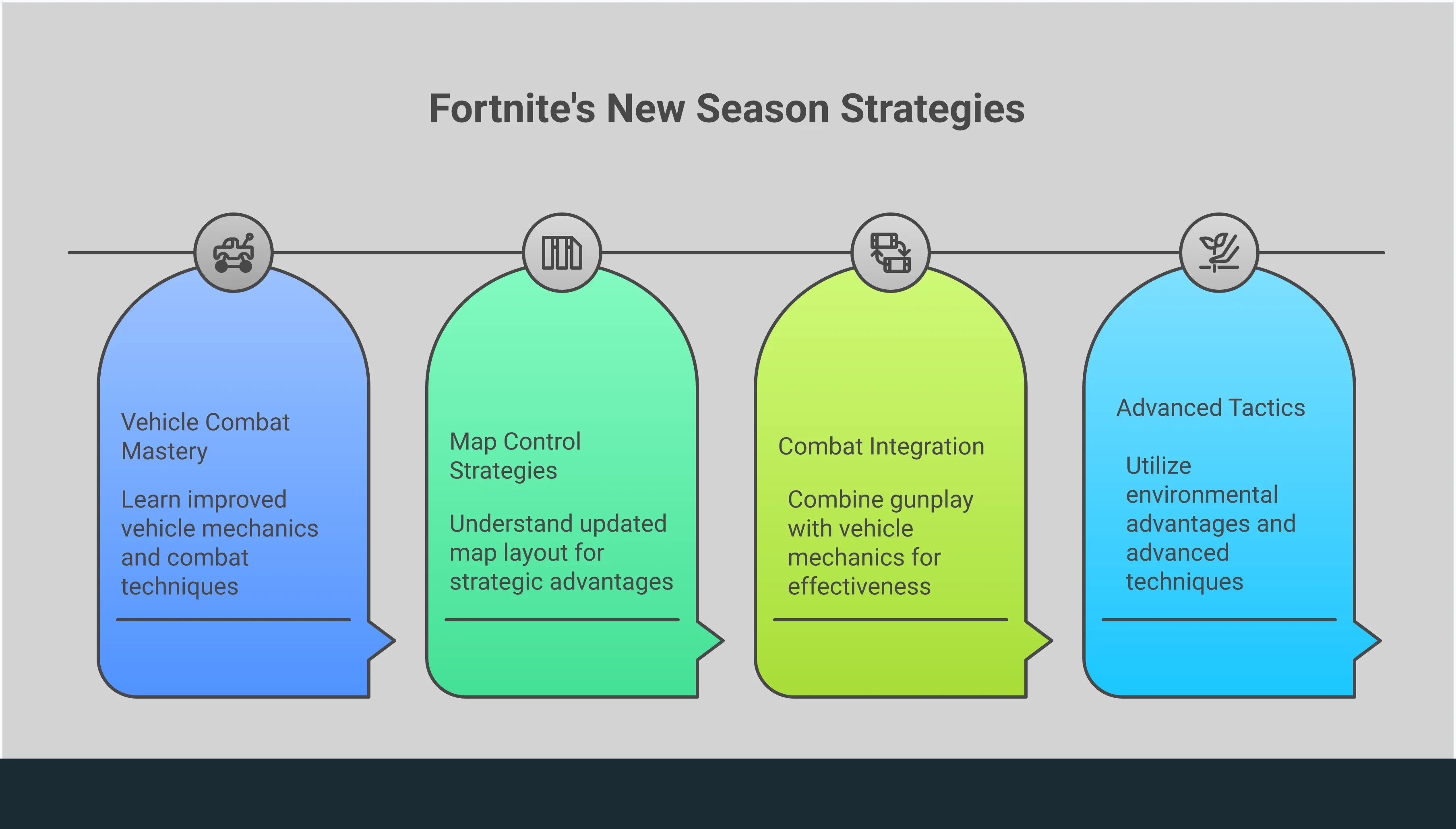 Fortnite's New Season Strategies

Vehicle Combat Mastery

Learn improved vehicle mechanics and combat techniques

Map Control Strategies

Understand updated map layout for strategic advantages

Combat Integration

Combine gunplay with vehicle mechanics for effectiveness

Advanced Tactics

Utilize environmental advantages and advanced techniques